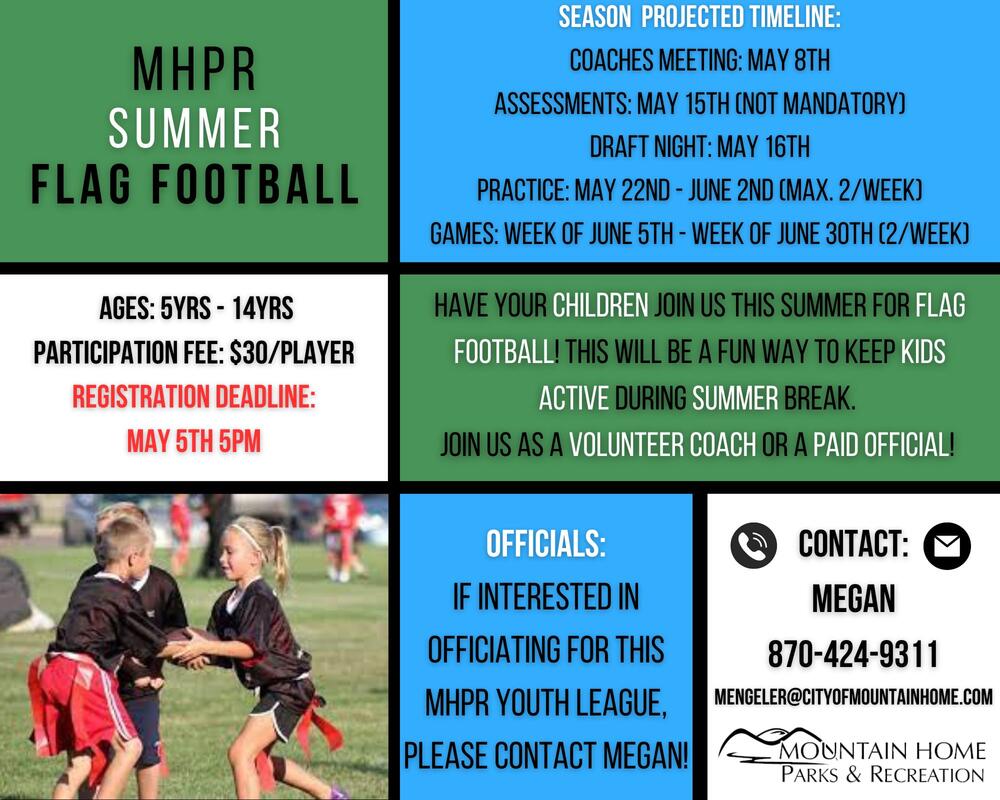 MHPR SUMMER FLAG FOOTBALL

SEASON PROJECTED TIMELINE:
COACHES MEETING: MAY 8TH
ASSESSMENTS: MAY 15TH (NOT MANDATORY)
DRAFT NIGHT: MAY 16TH
PRACTICE: MAY 22ND - JUNE 2ND (MAX. 2/WEEK)
GAMES: WEEK OF JUNE 5TH - WEEK OF JUNE 30TH (2/WEEK)

AGES: 5YRS - 14YRS
PARTICIPATION FEE: $30/PLAYER
REGISTRATION DEADLINE:
MAY 5TH 5PM

HAVE YOUR CHILDREN JOIN US THIS SUMMER FOR FLAG FOOTBALL! THIS WILL BE A FUN WAY TO KEEP KIDS ACTIVE DURING SUMMER BREAK.
JOIN US AS A VOLUNTEER COACH OR A PAID OFFICIAL!

OFFICIALS:
IF INTERESTED IN OFFICIATING FOR THIS MHPR YOUTH LEAGUE, PLEASE CONTACT MEGAN!

CONTACT:
MEGAN
870-424-9311
MENGELER@CITYOFMOUNTAINHOME.COM

MOUNTAIN HOME
PARKS & RECREATION